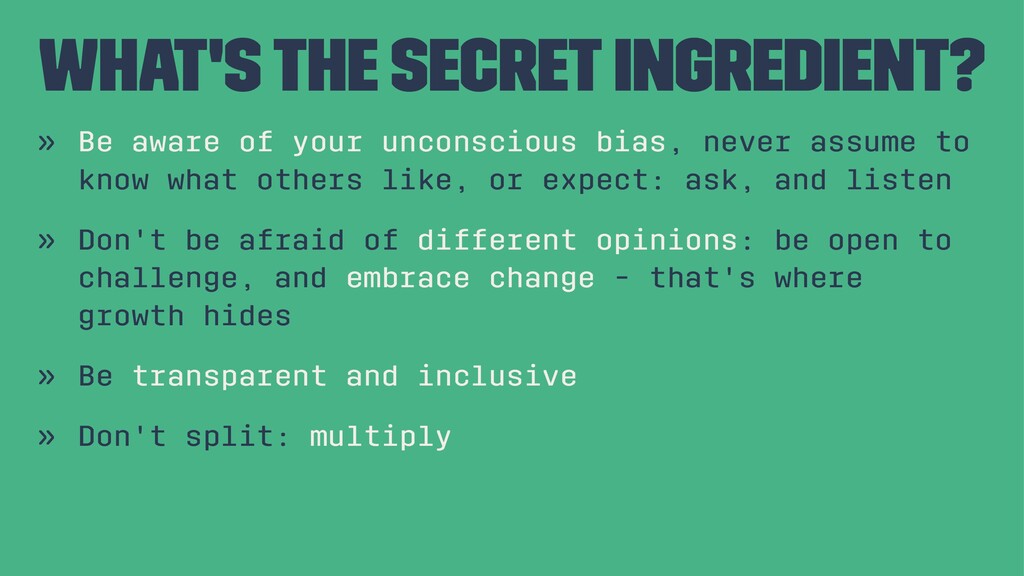 WHAT'S THE SECRET INGREDIENT?

» Be aware of your unconscious bias, never assume to know what others like, or expect: ask, and listen

» Don't be afraid of different opinions: be open to challenge, and embrace change - that's where growth hides

» Be transparent and inclusive

» Don't split: multiply